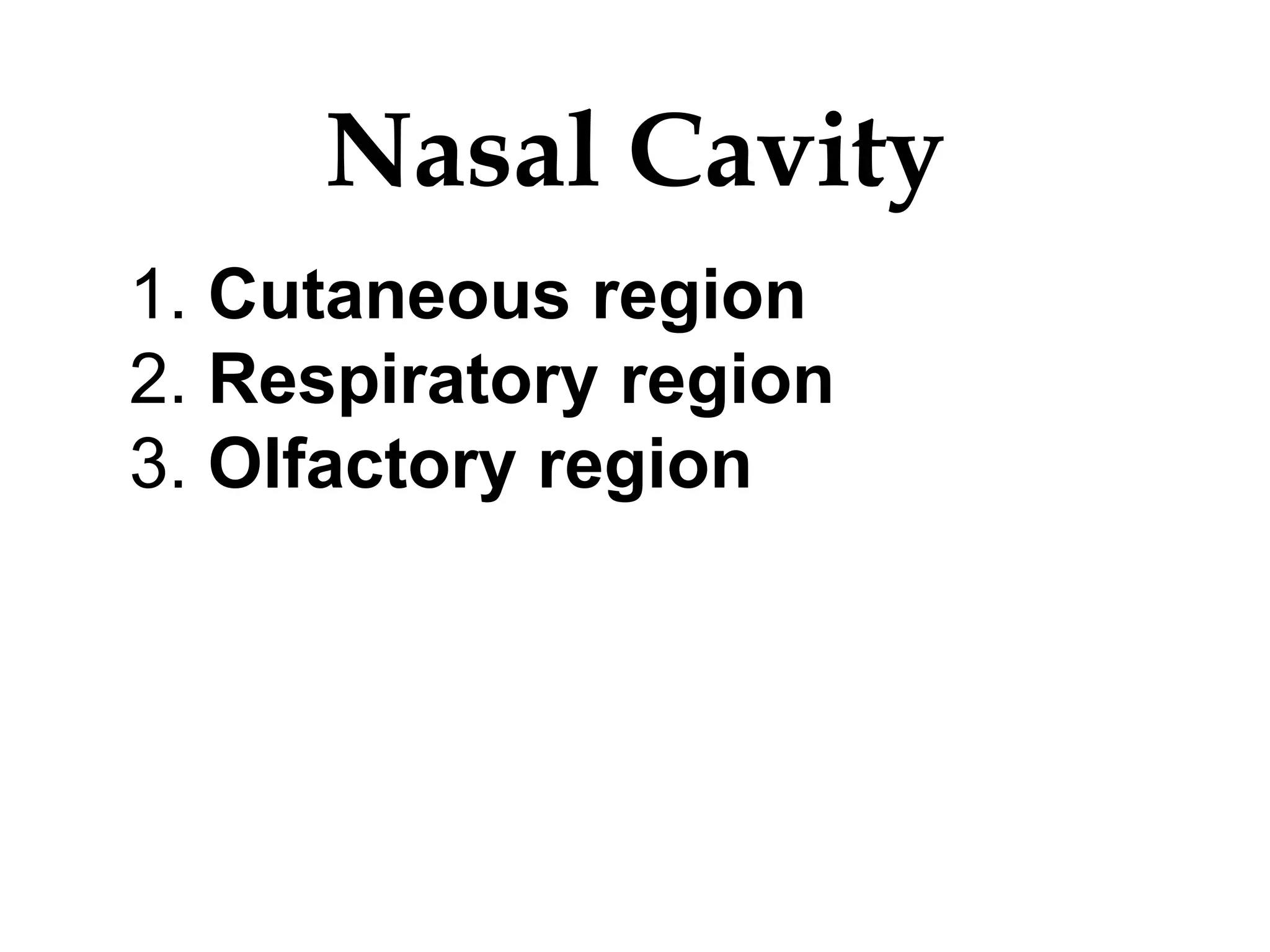 Nasal Cavity

1. Cutaneous region
2. Respiratory region
3. Olfactory region